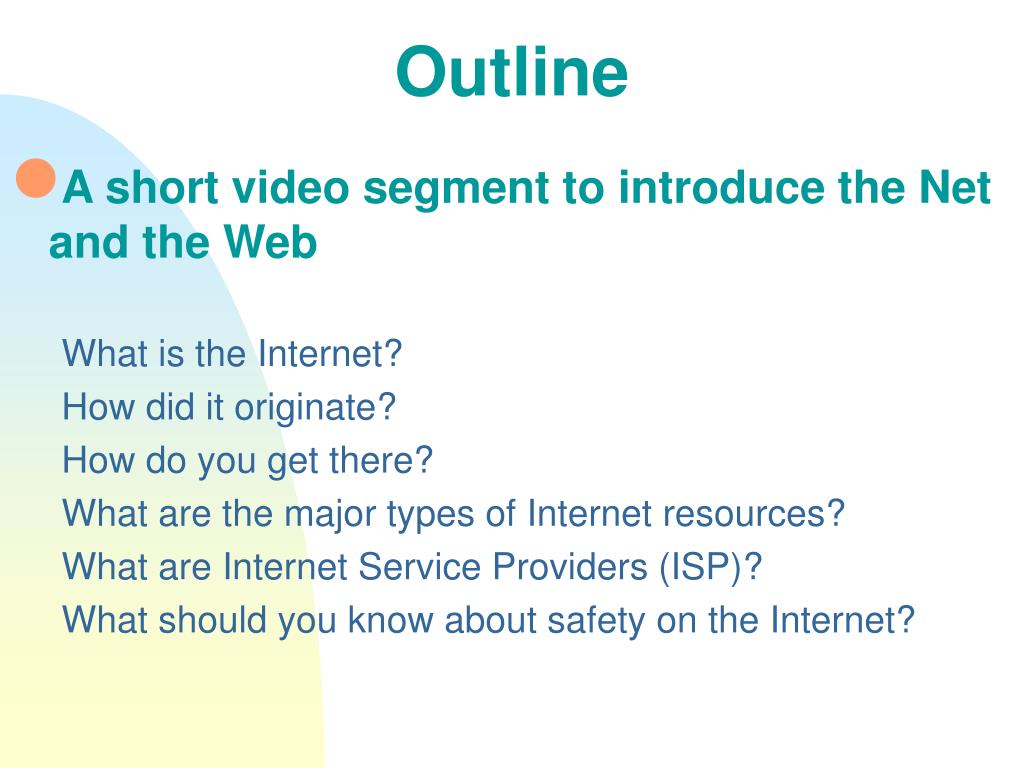 Outline

A short video segment to introduce the Net and the Web

What is the Internet?
How did it originate?
How do you get there?
What are the major types of Internet resources?
What are Internet Service Providers (ISP)?
What should you know about safety on the Internet?